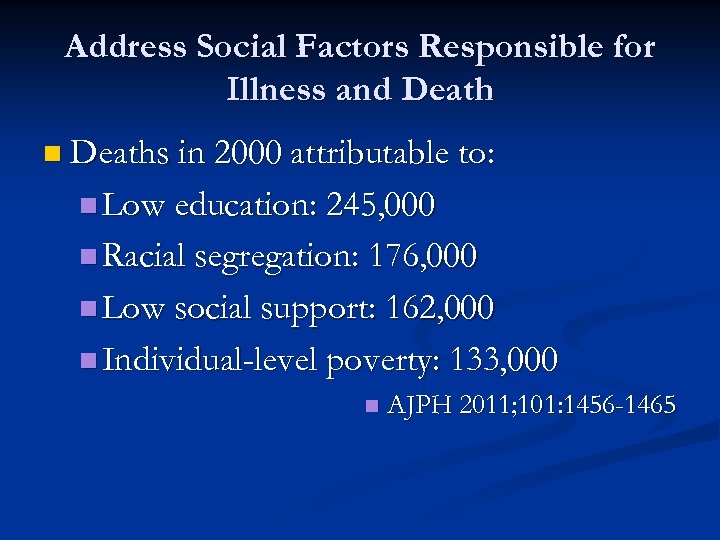 Address Social Factors Responsible for Illness and Death

Deaths in 2000 attributable to:

Low education: 245,000

Racial segregation: 176,000

Low social support: 162,000

Individual-level poverty: 133,000

AJPH 2011;101:1456-1465